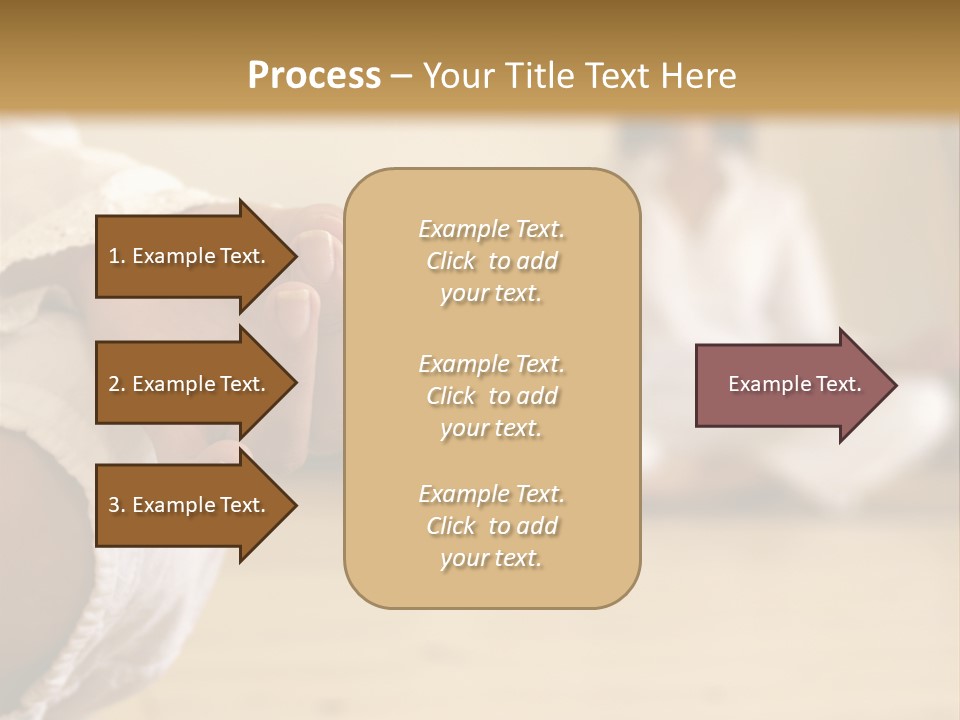 Process – Your Title Text Here

1. Example Text.

2. Example Text.

3. Example Text.

Example Text. Click to add your text.

Example Text. Click to add your text.

Example Text. Click to add your text.

Example Text.